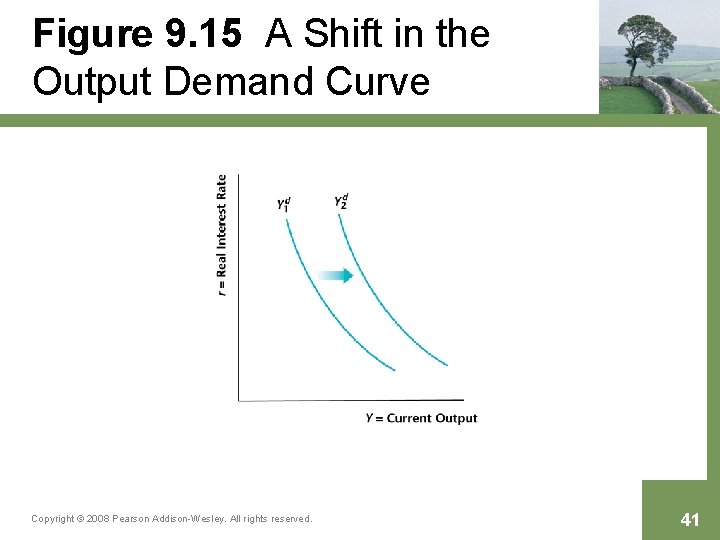 Figure 9.15 A Shift in the Output Demand Curve

r = Real Interest Rate

$Y_1^d$

$Y_2^d$

Y = Current Output

Copyright © 2008 Pearson Addison-Wesley. All rights reserved.

41